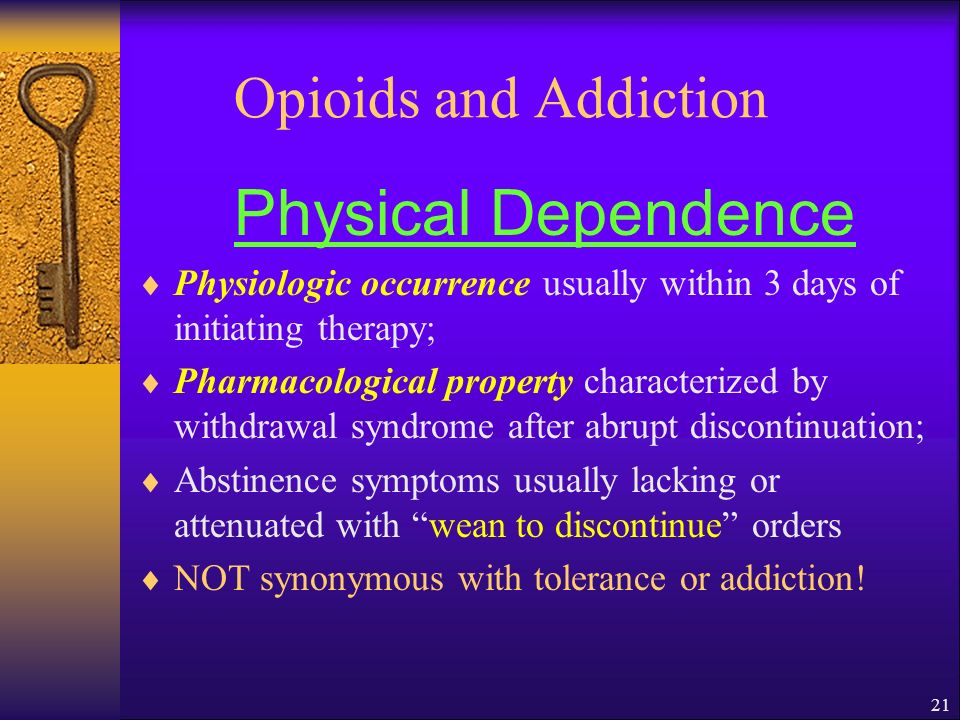 Opioids and Addiction

Physical Dependence

♦ Physiologic occurrence usually within 3 days of initiating therapy;

♦ Pharmacological property characterized by withdrawal syndrome after abrupt discontinuation;

♦ Abstinence symptoms usually lacking or attenuated with “wean to discontinue” orders

♦ NOT synonymous with tolerance or addiction!

21